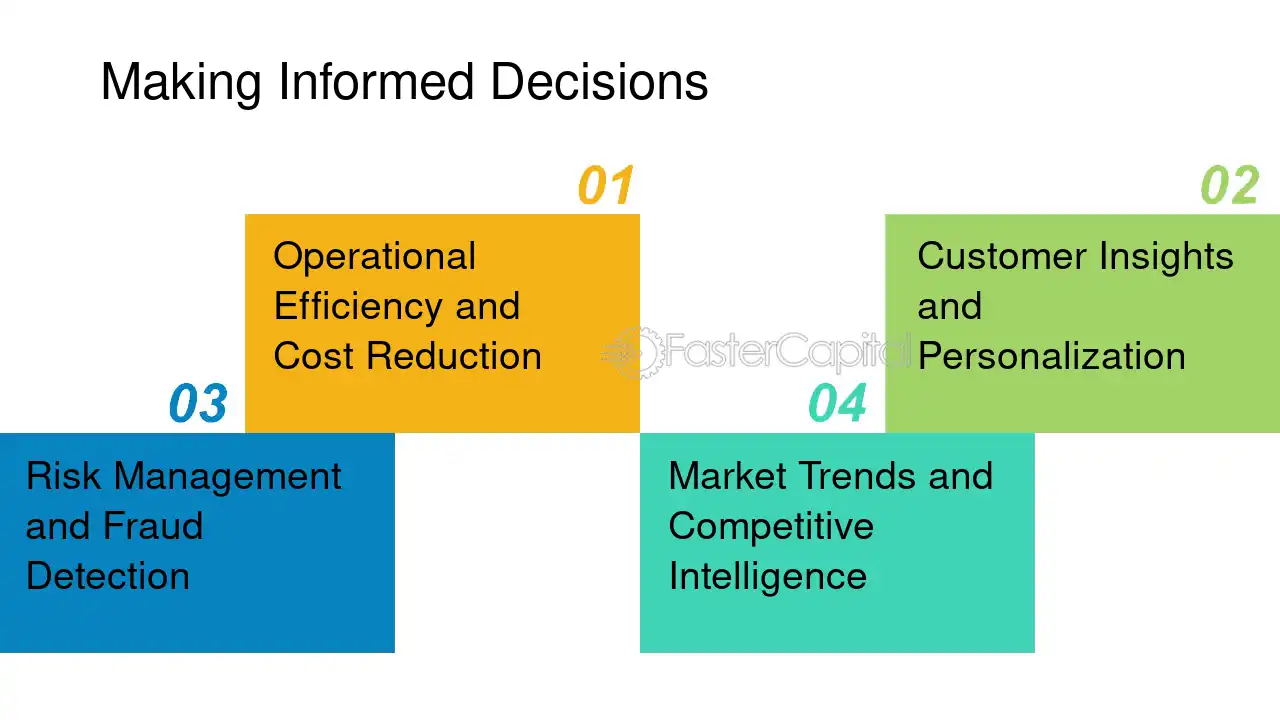 Making Informed Decisions

01

Operational Efficiency and Cost Reduction

02

Customer Insights and Personalization

03

Risk Management and Fraud Detection

04

Market Trends and Competitive Intelligence

FasterCapital